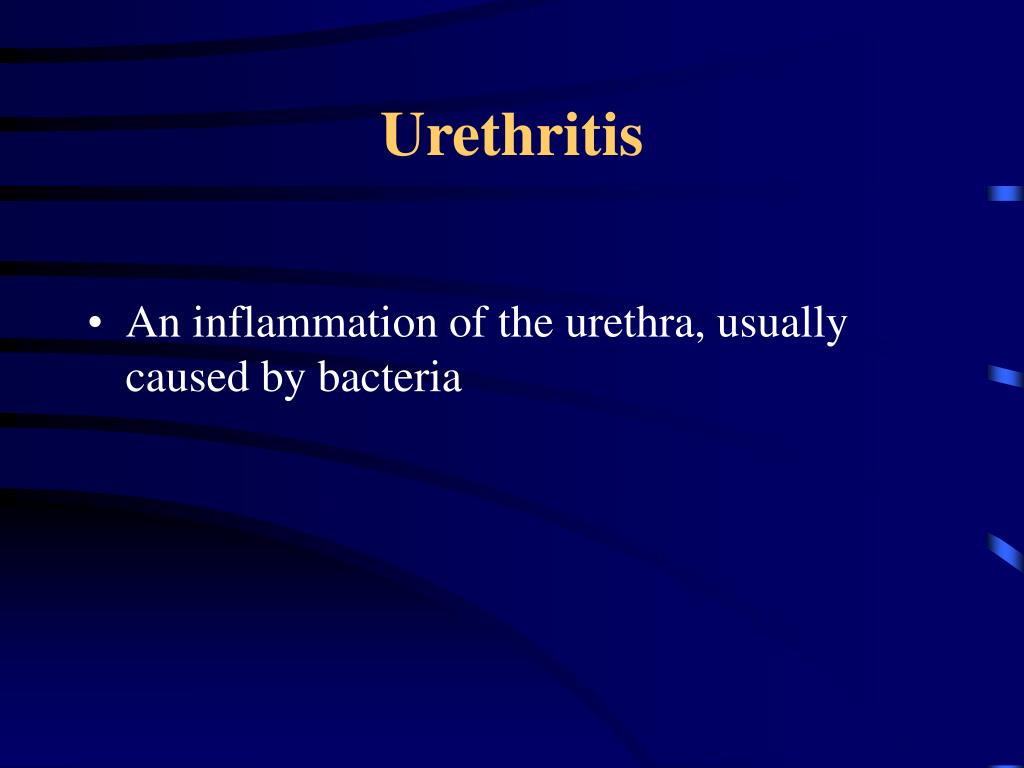 Urethritis

• An inflammation of the urethra, usually caused by bacteria